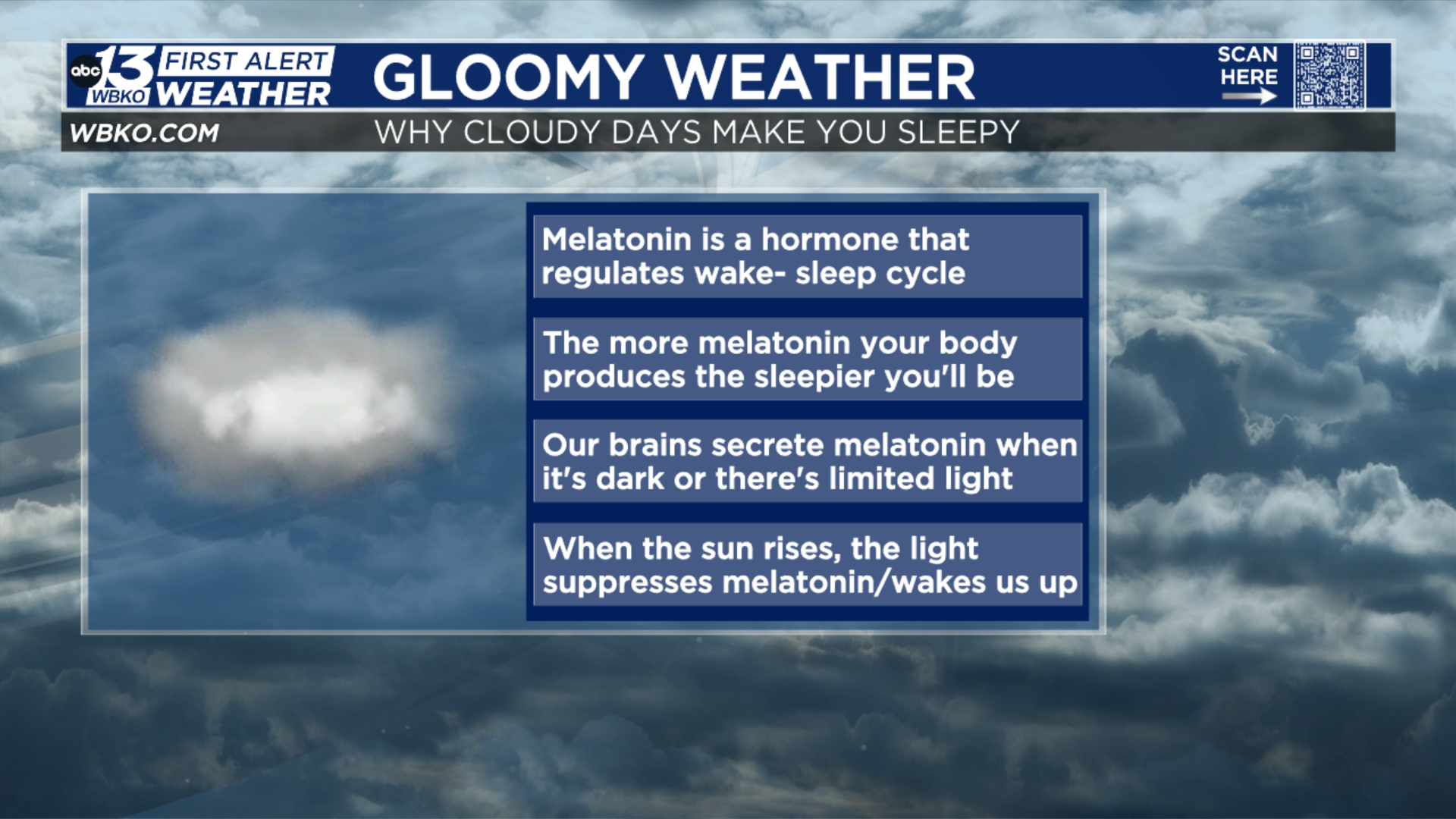 abc 13 WBKO FIRST ALERT WEATHER

GLOOMY WEATHER

SCAN HERE

WBKO.COM

WHY CLOUDY DAYS MAKE YOU SLEEPY

Melatonin is a hormone that regulates wake- sleep cycle

The more melatonin your body produces the sleepier you'll be

Our brains secrete melatonin when it's dark or there's limited light

When the sun rises, the light suppresses melatonin/wakes us up